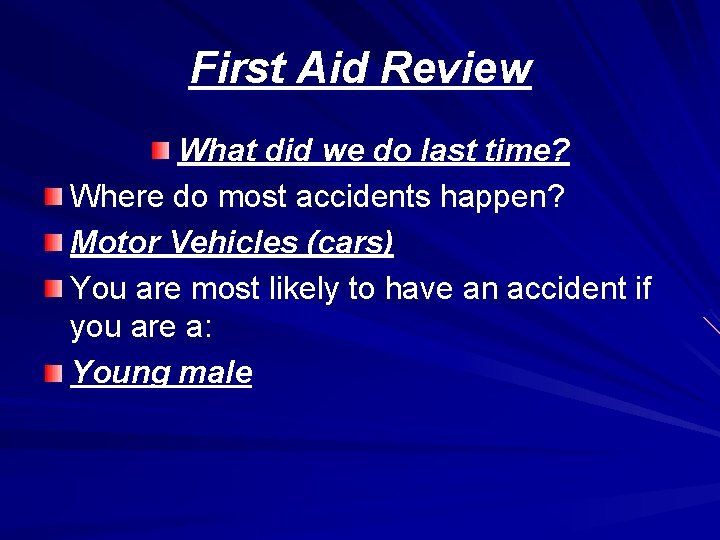 First Aid Review

What did we do last time?

Where do most accidents happen?

Motor Vehicles (cars)

You are most likely to have an accident if you are a:

Young male